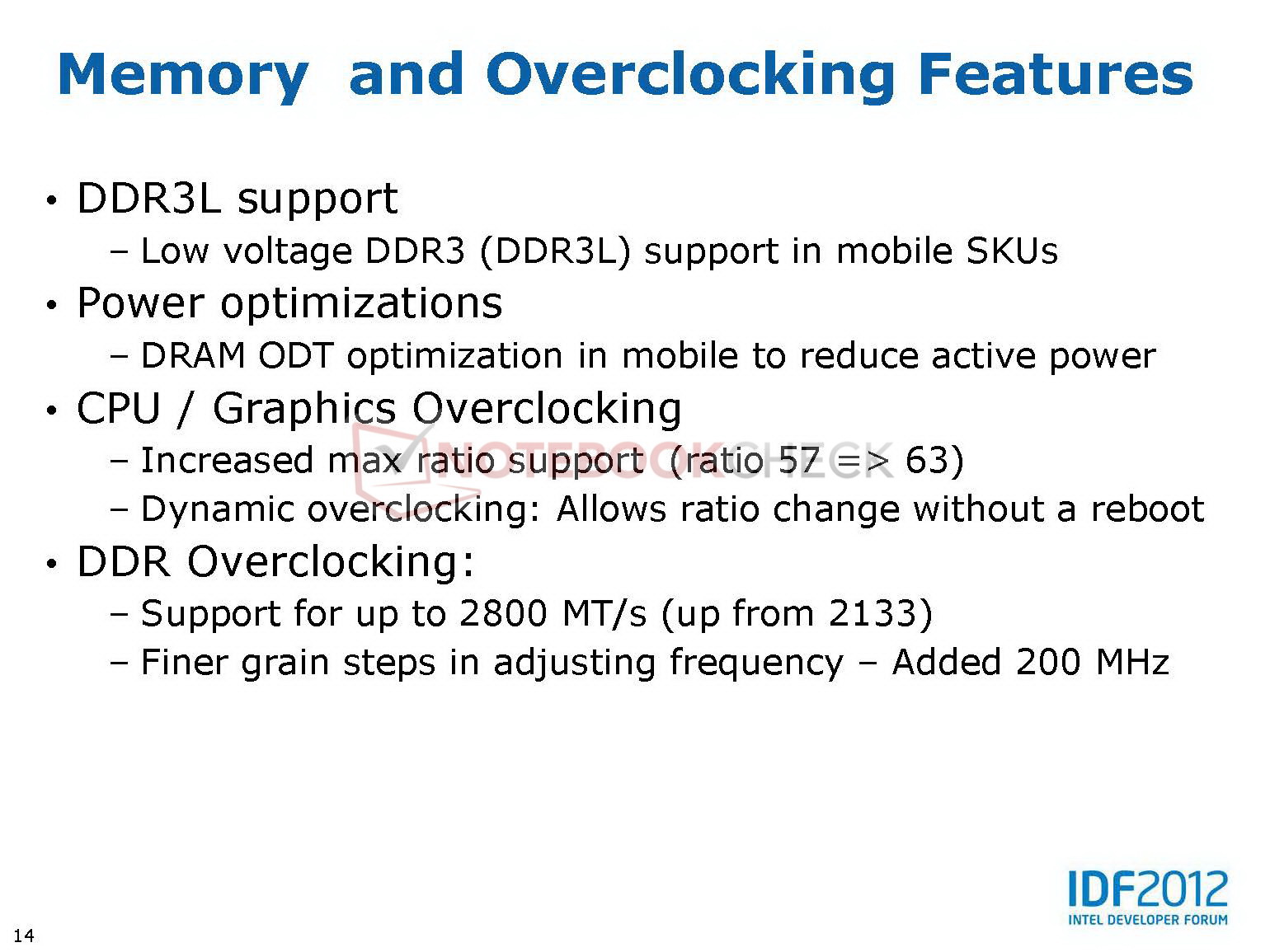 Memory and Overclocking Features

• DDR3L support
– Low voltage DDR3 (DDR3L) support in mobile SKUs
• Power optimizations
– DRAM ODT optimization in mobile to reduce active power
• CPU / Graphics Overclocking
– Increased max ratio support (ratio 57 => 63)
– Dynamic overclocking: Allows ratio change without a reboot
• DDR Overclocking:
– Support for up to 2800 MT/s (up from 2133)
– Finer grain steps in adjusting frequency – Added 200 MHz

NOTEBOOKCHECK

14

IDF2012
INTEL DEVELOPER FORUM